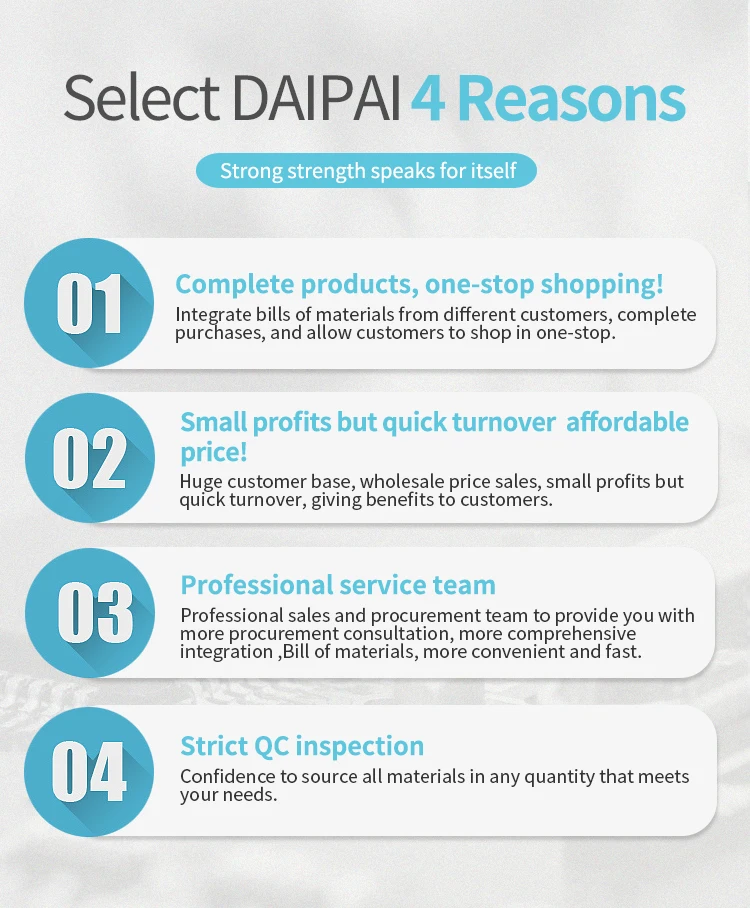 Select DAIPAI 4 Reasons

Strong strength speaks for itself

01

Complete products, one-stop shopping!

Integrate bills of materials from different customers, complete purchases, and allow customers to shop in one-stop.

02

Small profits but quick turnover  affordable price!

Huge customer base, wholesale price sales, small profits but quick turnover, giving benefits to customers.

03

Professional service team

Professional sales and procurement team to provide you with more procurement consultation, more comprehensive integration ,Bill of materials, more convenient and fast.

04

Strict QC inspection

Confidence to source all materials in any quantity that meets your needs.